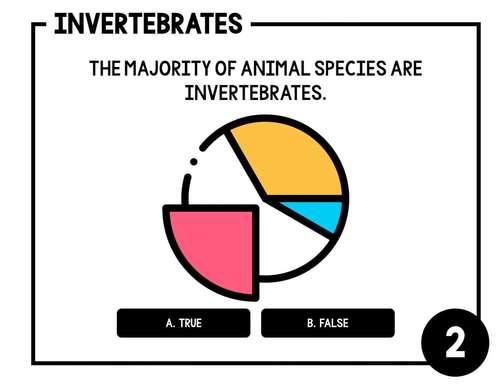 INVERTEBRATES

THE MAJORITY OF ANIMAL SPECIES ARE INVERTEBRATES.

A. TRUE

B. FALSE

2